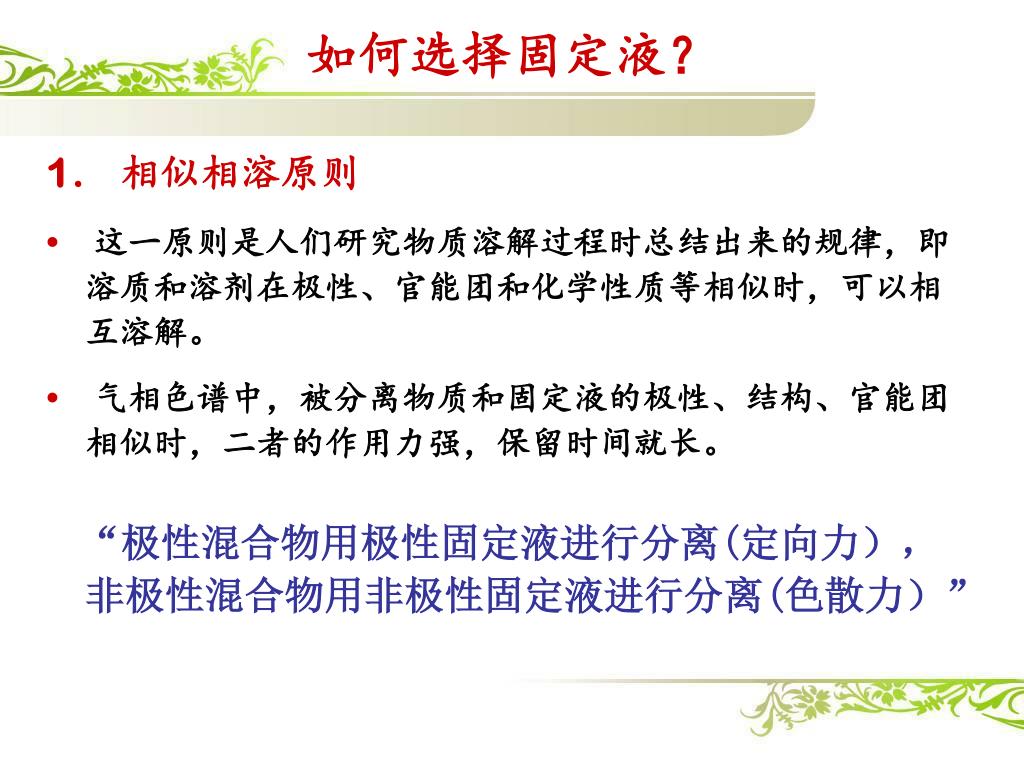 如何选择固定液？

1. 相似相溶原则

• 这一原则是人们研究物质溶解过程时总结出来的规律，即溶质和溶剂在极性、官能团和化学性质等相似时，可以相互溶解。

• 气相色谱中，被分离物质和固定液的极性、结构、官能团相似时，二者的作用力强，保留时间就长。

“极性混合物用极性固定液进行分离(定向力），非极性混合物用非极性固定液进行分离(色散力）”